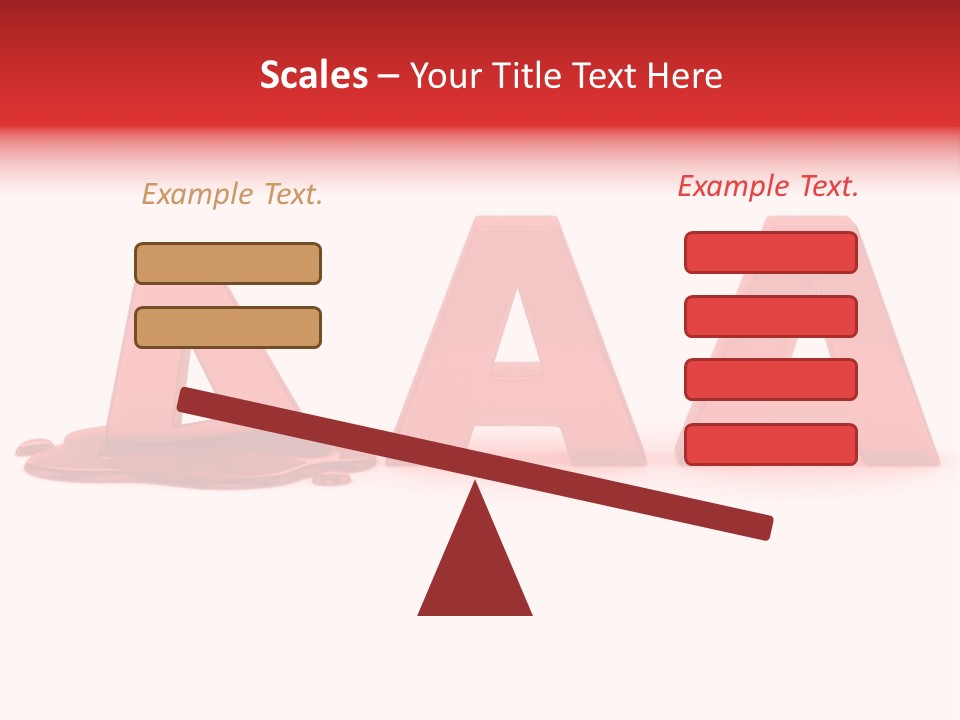 Scales – Your Title Text Here

Example Text.

Example Text.